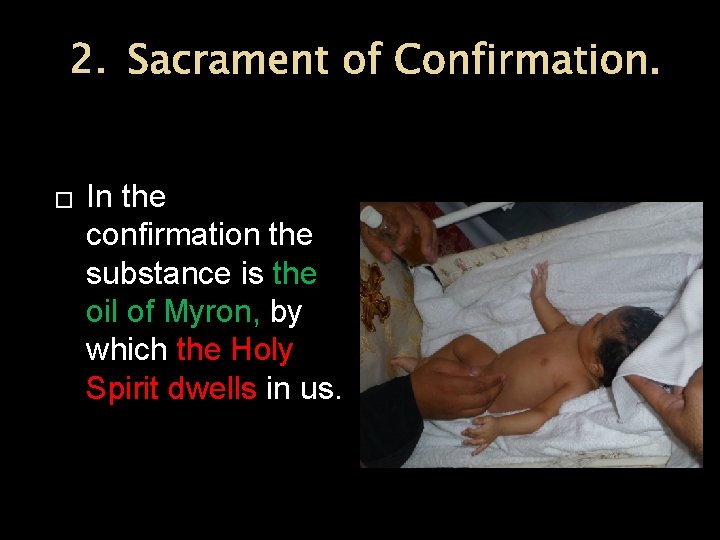 2. Sacrament of Confirmation.

□ In the confirmation the substance is the oil of Myron, by which the Holy Spirit dwells in us.